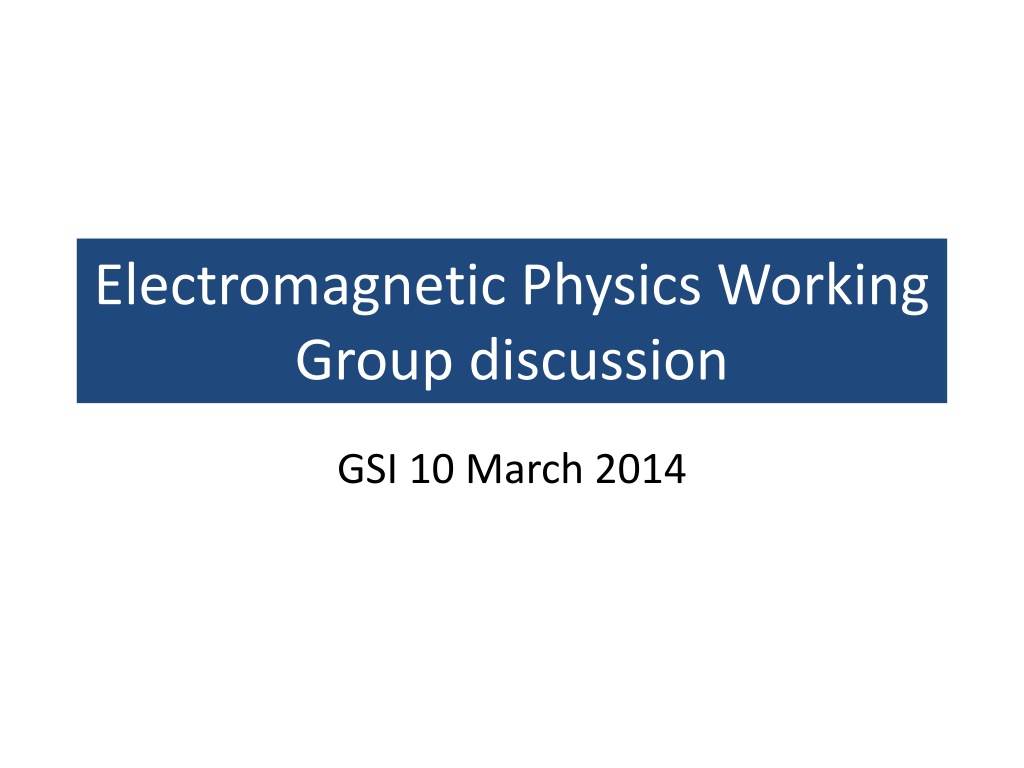 Electromagnetic Physics Working Group discussion

GSI 10 March 2014